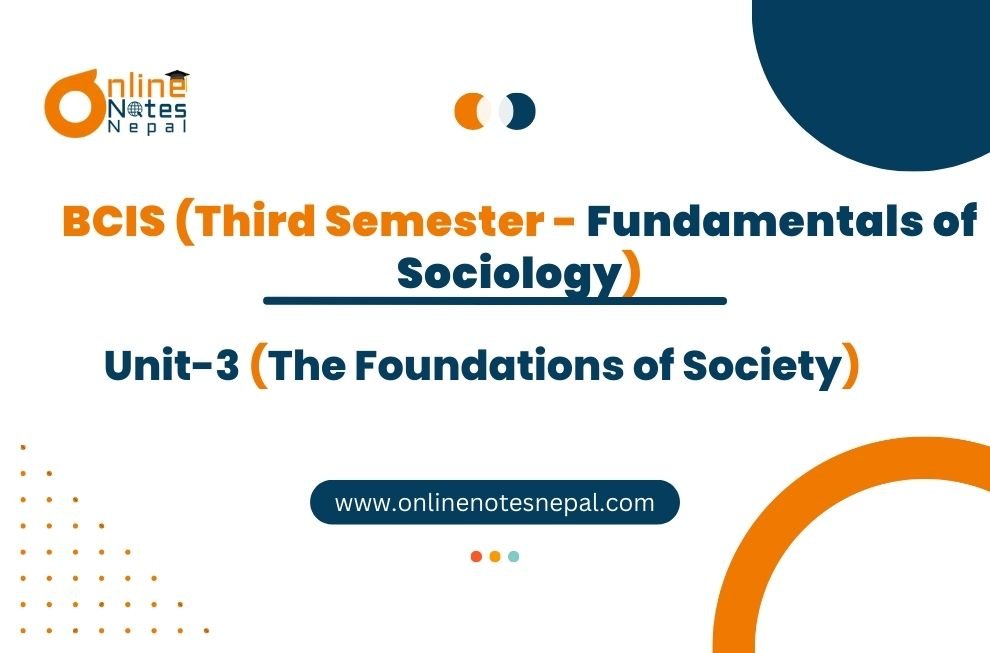 Online Notes Nepal

BCIS (Third Semester - Fundamentals of Sociology)

Unit-3 (The Foundations of Society)

www.onlinenotesnepal.com